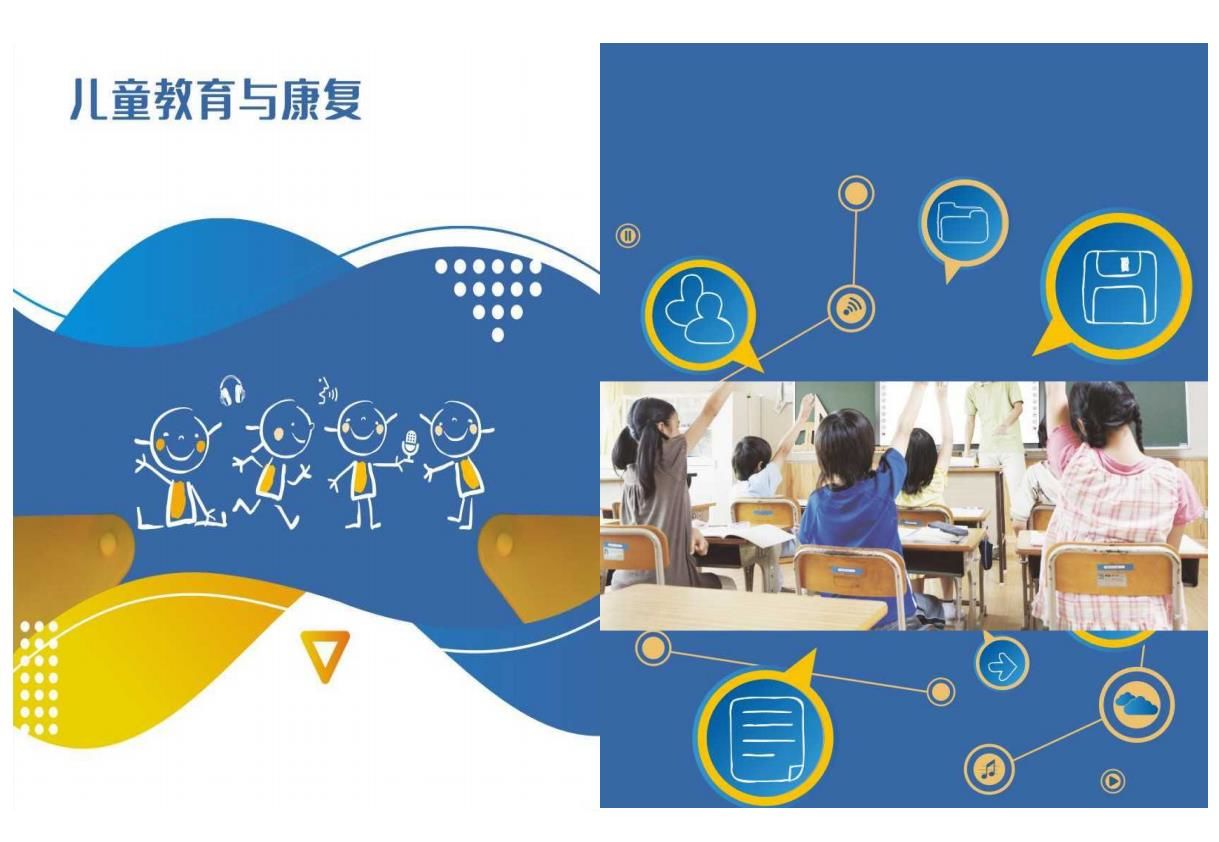 儿童教育与康复